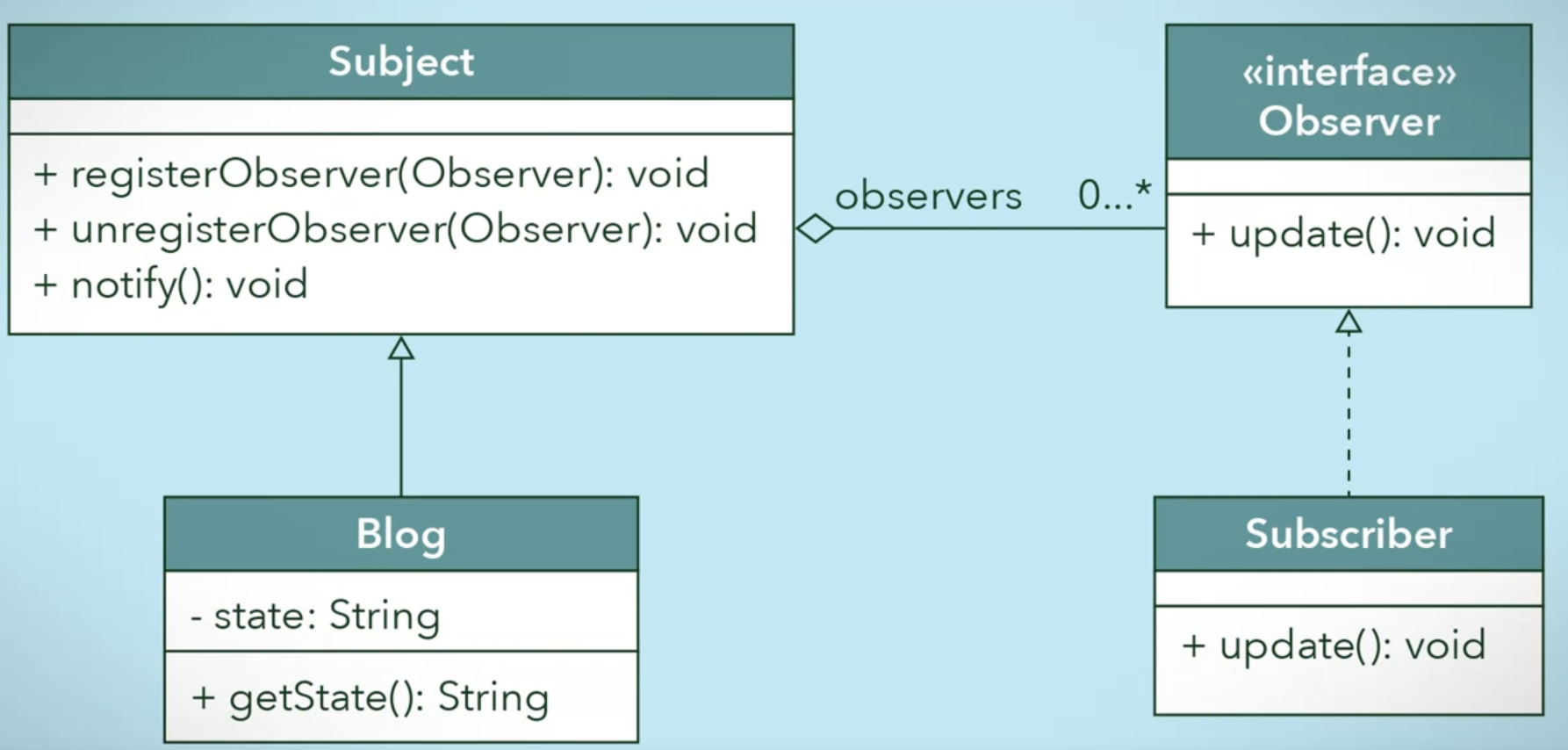 Subject

+ registerObserver(Observer): void
+ unregisterObserver(Observer): void
+ notify(): void

observers 0...*

«interface»
Observer

+ update(): void

Blog

- state: String

+ getState(): String

Subscriber

+ update(): void